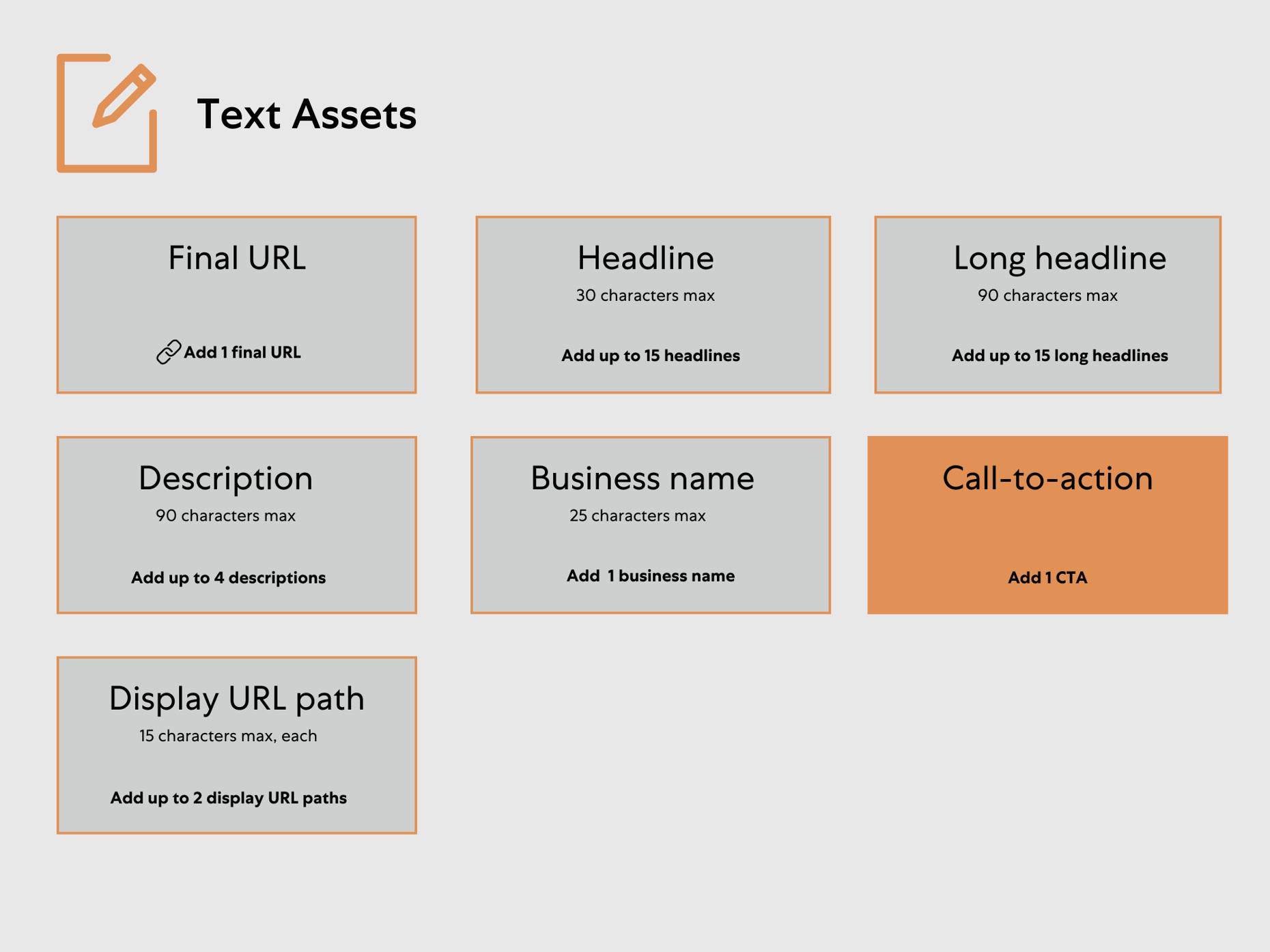 Text Assets

Final URL

Add 1 final URL

Headline

30 characters max

Add up to 15 headlines

Long headline

90 characters max

Add up to 15 long headlines

Description

90 characters max

Add up to 4 descriptions

Business name

25 characters max

Add 1 business name

Call-to-action

Add 1 CTA

Display URL path

15 characters max, each

Add up to 2 display URL paths